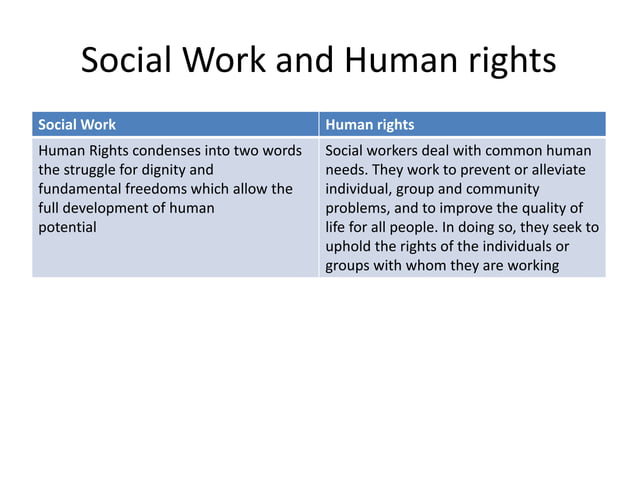 Social Work and Human rights

| Social Work | Human rights |
|---|---|
| Human Rights condenses into two words the struggle for dignity and fundamental freedoms which allow the full development of human potential | Social workers deal with common human needs. They work to prevent or alleviate individual, group and community problems, and to improve the quality of life for all people. In doing so, they seek to uphold the rights of the individuals or groups with whom they are working |